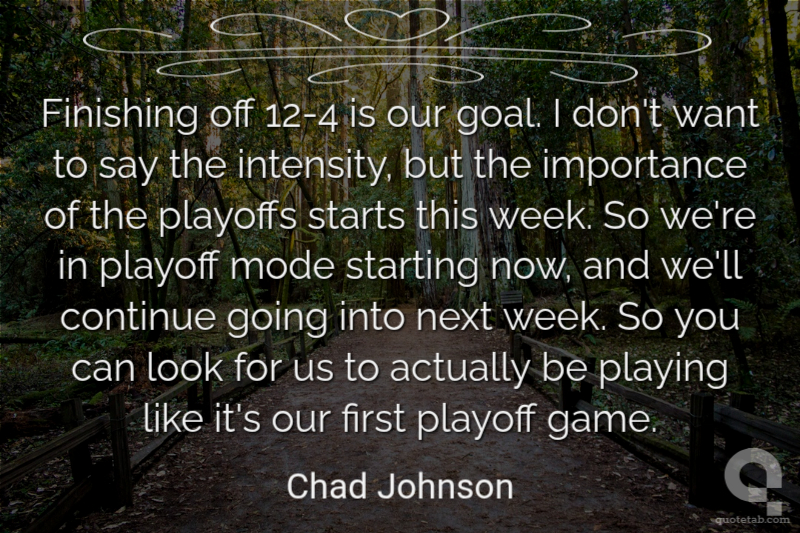 Finishing off 12-4 is our goal. I don't want to say the intensity, but the importance of the playoffs starts this week. So we're in playoff mode starting now, and we'll continue going into next week. So you can look for us to actually be playing like it's our first playoff game.

Chad Johnson

quotetab.com